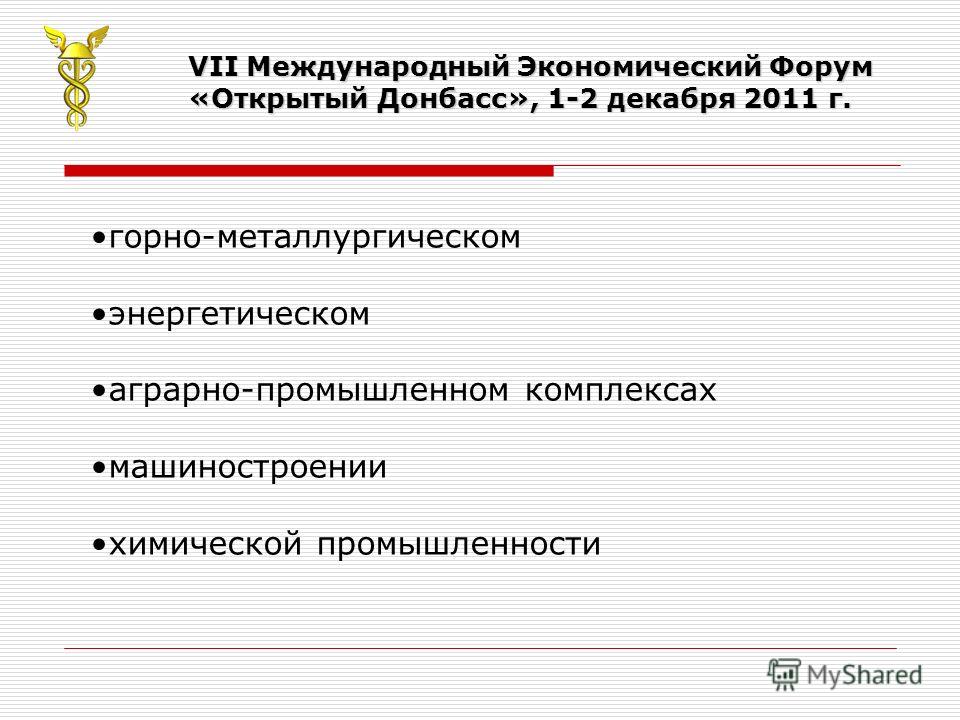 VII Международный Экономический Форум «Открытый Донбасс», 1-2 декабря 2011 г.

•горно-металлургическом

•энергетическом

•аграрно-промышленном комплексах

•машиностроении

•химической промышленности

MyShared